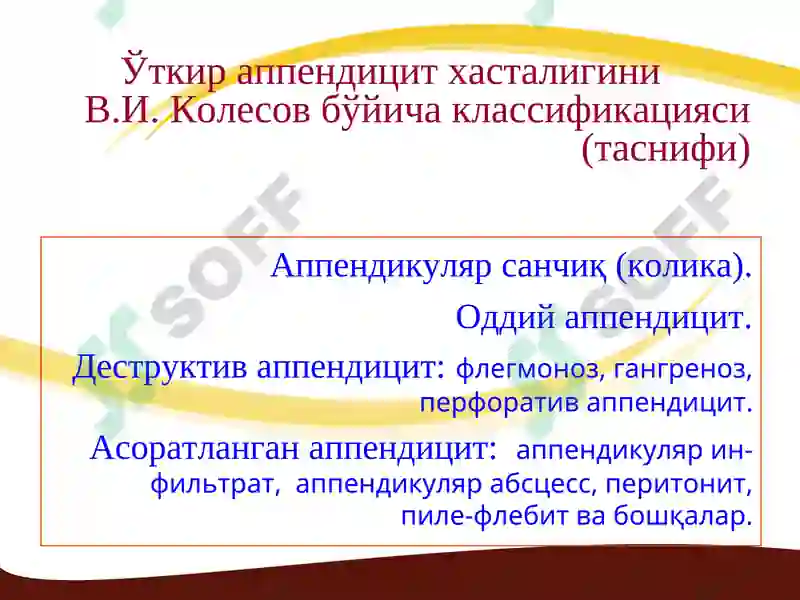 Ўткир аппендицит хасталигини В.И. Колесов бўйича классификацияси (таснифи)

Аппендикуляр санчиқ (колика).

Оддий аппендицит.

Деструктив аппендицит: флегмоноз, гангреноз, перфоратив аппендицит.

Асоратланган аппендицит: аппендикуляр инфильтрат, аппендикуляр абсцесс, перитонит, пиле-флебит ва бошқалар.

SOFF SOFF